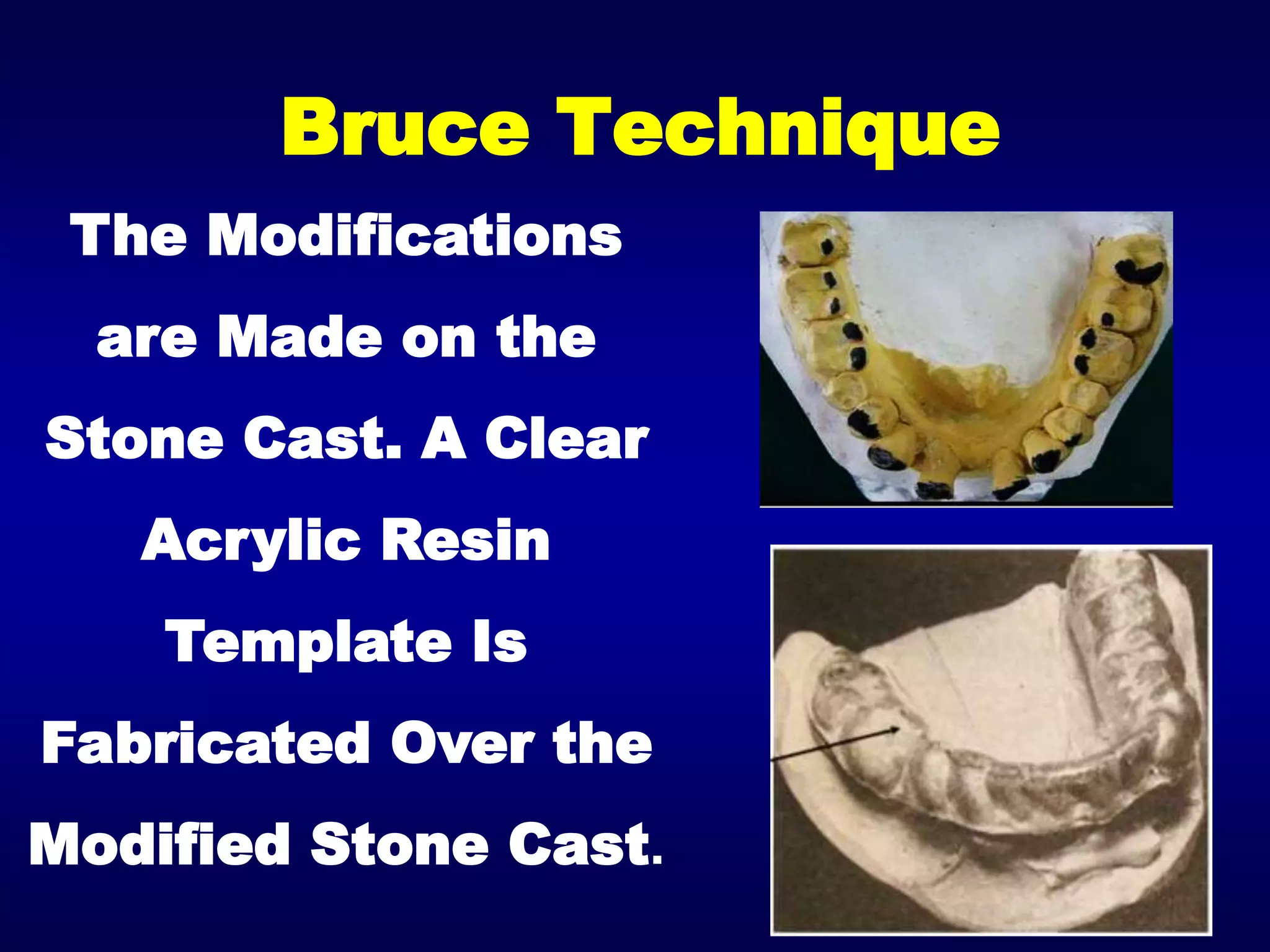 Bruce Technique

The Modifications are Made on the Stone Cast. A Clear Acrylic Resin Template Is Fabricated Over the Modified Stone Cast.